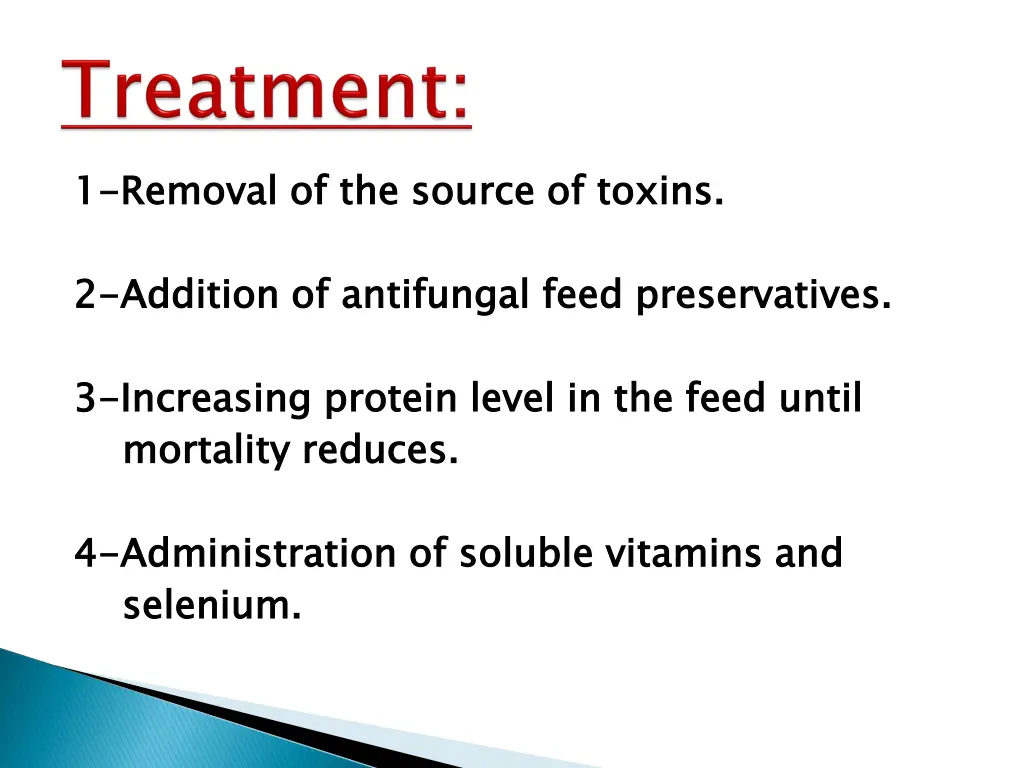 Treatment:

1-Removal of the source of toxins.

2-Addition of antifungal feed preservatives.

3-Increasing protein level in the feed until mortality reduces.

4-Administration of soluble vitamins and selenium.